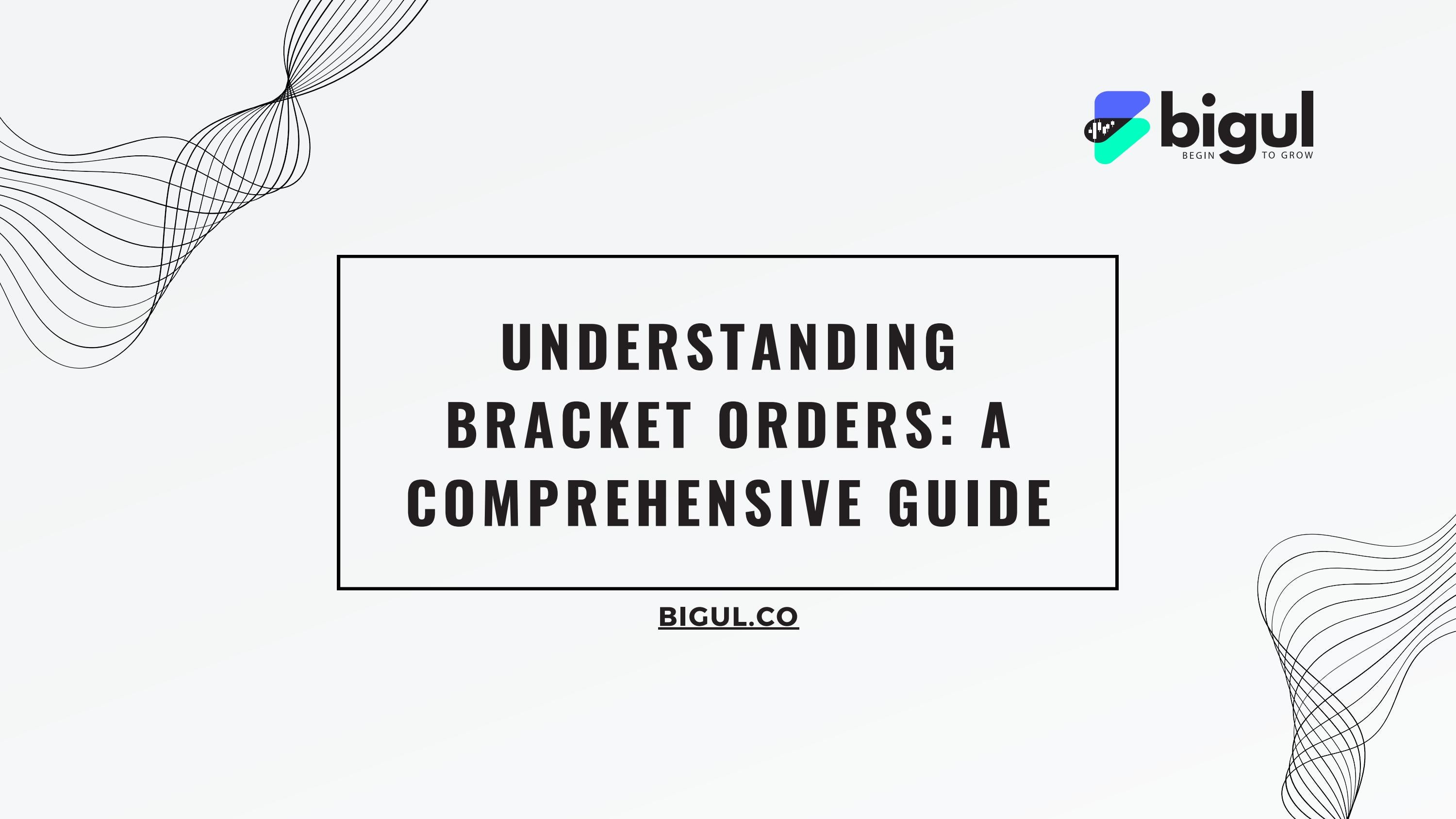 bigul
BEGIN TO GROW

UNDERSTANDING BRACKET ORDERS: A COMPREHENSIVE GUIDE

BIGUL.CO